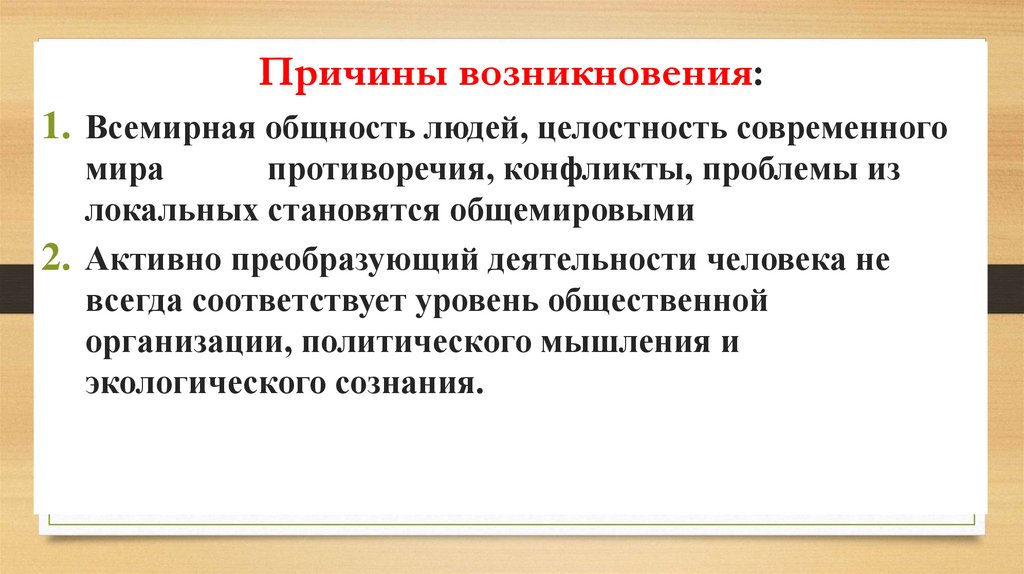 Причины возникновения:

1. Всемирная общность людей, целостность современного мира противоречия, конфликты, проблемы из локальных становятся общемировыми

2. Активно преобразующий деятельности человека не всегда соответствует уровень общественной организации, политического мышления и экологического сознания.